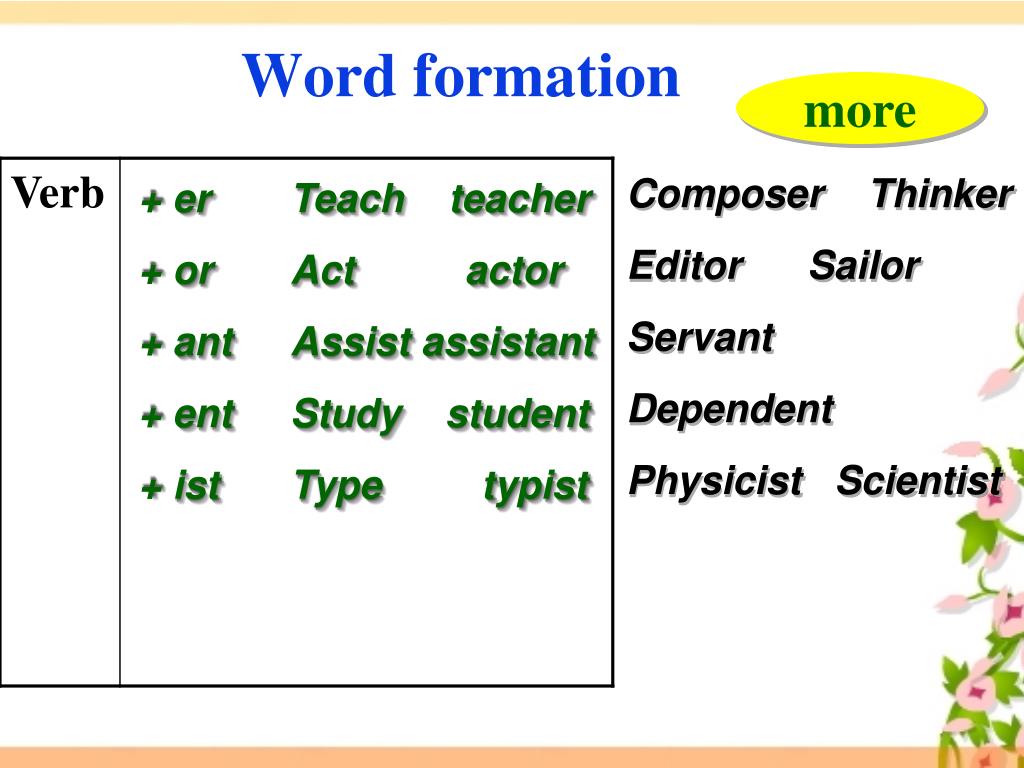 Word formation

more

| Verb | + er Teach teacher<br>+ or Act actor<br>+ ant Assist assistant<br>+ ent Study student<br>+ ist Type typist |
|---|---|

Composer Thinker
Editor Sailor
Servant
Dependent
Physicist Scientist